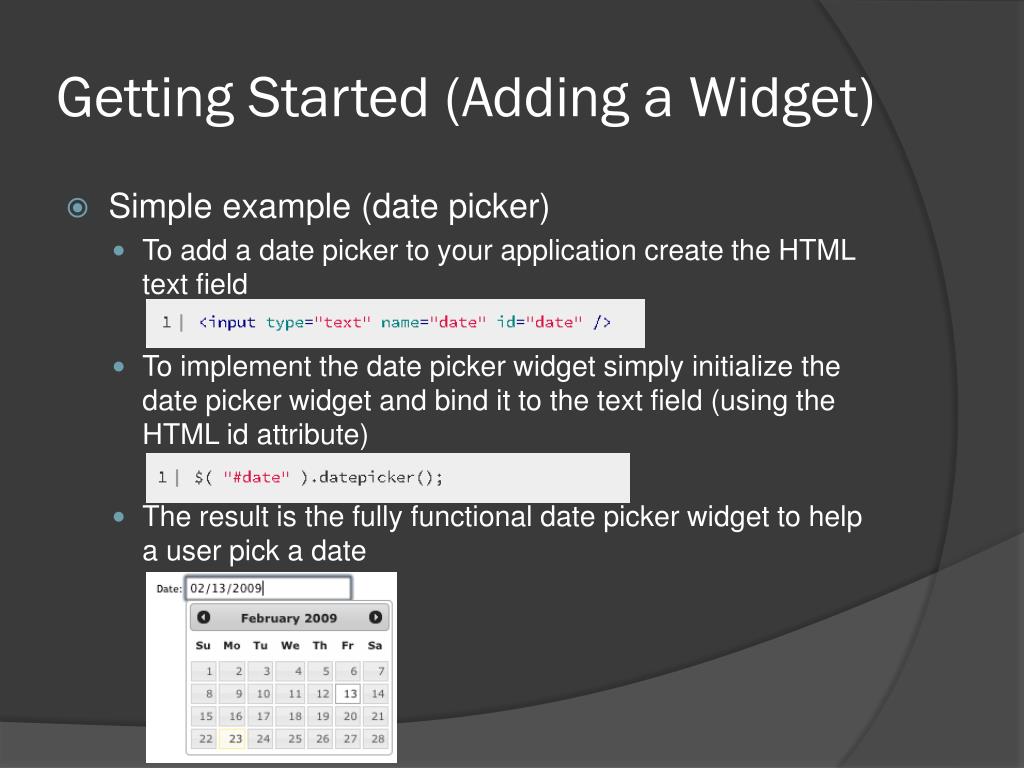 Getting Started (Adding a Widget)

Simple example (date picker)

To add a date picker to your application create the HTML text field

1 | <input type="text" name="date" id="date" />

To implement the date picker widget simply initialize the date picker widget and bind it to the text field (using the HTML id attribute)

1 | $( "#date" ).datepicker();

The result is the fully functional date picker widget to help a user pick a date

Date: 02/13/2009

February 2009

| Su | Mo | Tu | We | Th | Fr | Sa |
|---|---|---|---|---|---|---|
| 1 | 2 | 3 | 4 | 5 | 6 | 7 |
| 8 | 9 | 10 | 11 | 12 | 13 | 14 |
| 15 | 16 | 17 | 18 | 19 | 20 | 21 |
| 22 | 23 | 24 | 25 | 26 | 27 | 28 |